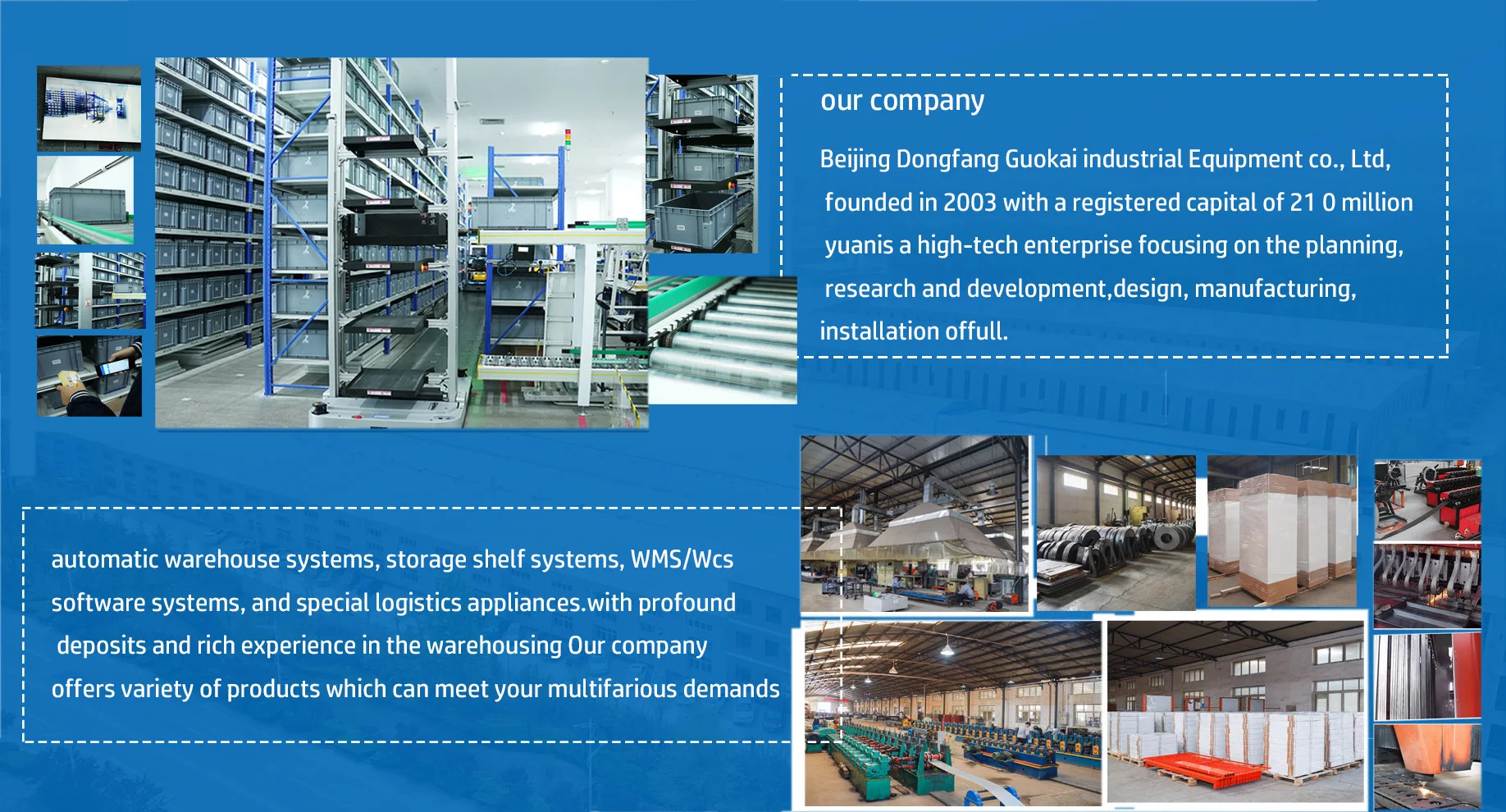 our company

Beijing Dongfang Guokai industrial Equipment co., Ltd, founded in 2003 with a registered capital of 21 0 million yuanis a high-tech enterprise focusing on the planning, research and development,design, manufacturing, installation offull.

automatic warehouse systems, storage shelf systems, WMS/Wcs software systems, and special logistics appliances.with profound deposits and rich experience in the warehousing Our company offers variety of products which can meet your multifarious demands